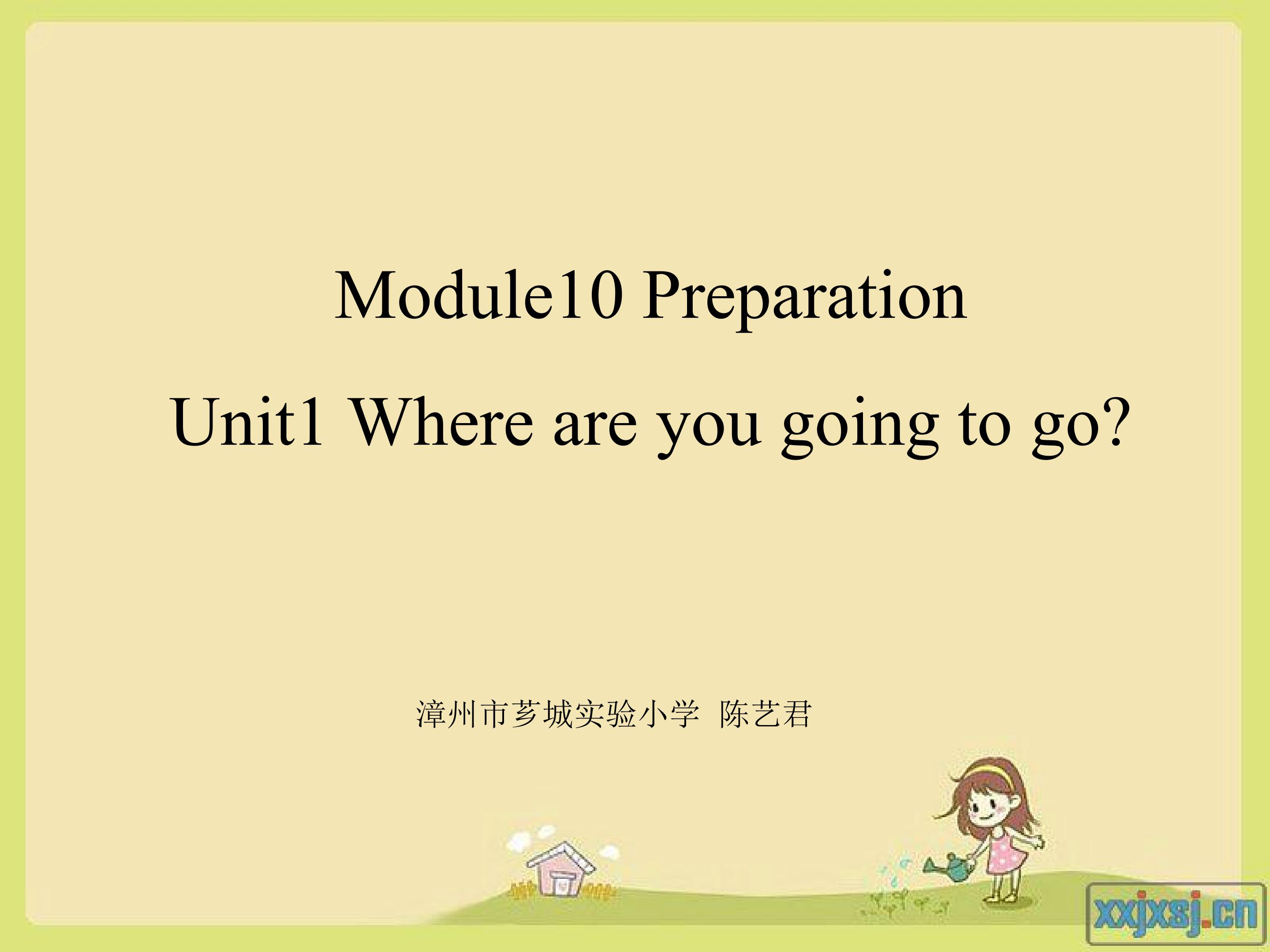 Module10 Preparation

Unit1 Where are you going to go?

漳州市芗城实验小学 陈艺君

xxjxsj.cn